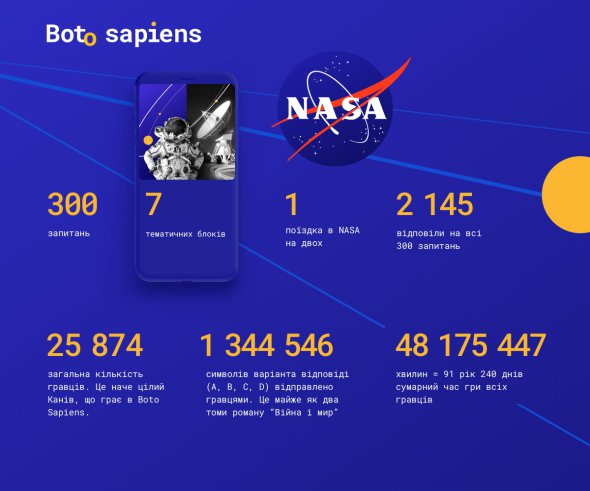 Boto sapiens

NASA

300
запитань

7
тематичних блоків

1
поїздка в NASA на двох

2 145
відповіли на всі 300 запитань

25 874
загальна кількість гравців. Це наче цілий Канів, що грає в Boto Sapiens.

1 344 546
символів варіанта відповіді (A, B, C, D) відправлено гравцями. Це майже як два томи роману "Війна і мир"

48 175 447
хвилин = 91 рік 240 днів сумарний час гри всіх гравців